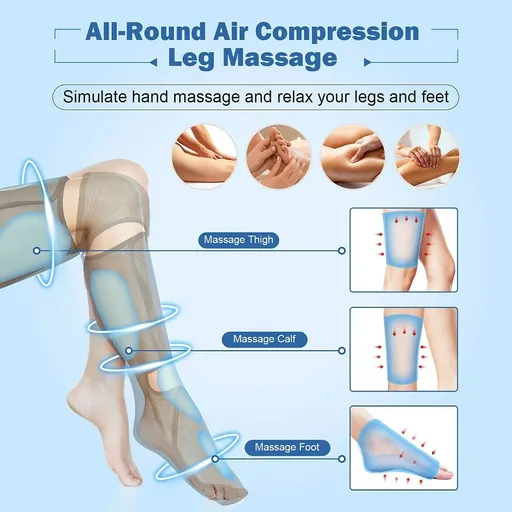 All-Round Air Compression Leg Massage

Simulate hand massage and relax your legs and feet

Massage Thigh

Massage Calf

Massage Foot